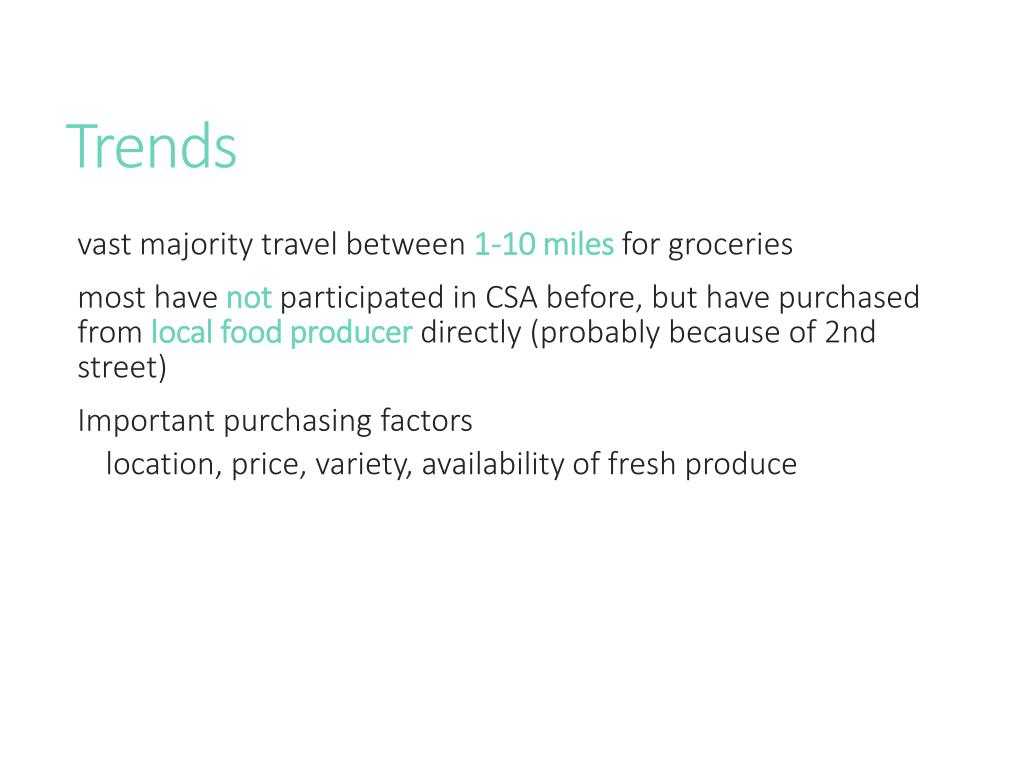 Trends

vast majority travel between 1-10 miles for groceries

most have not participated in CSA before, but have purchased from local food producer directly (probably because of 2nd street)

Important purchasing factors

location, price, variety, availability of fresh produce